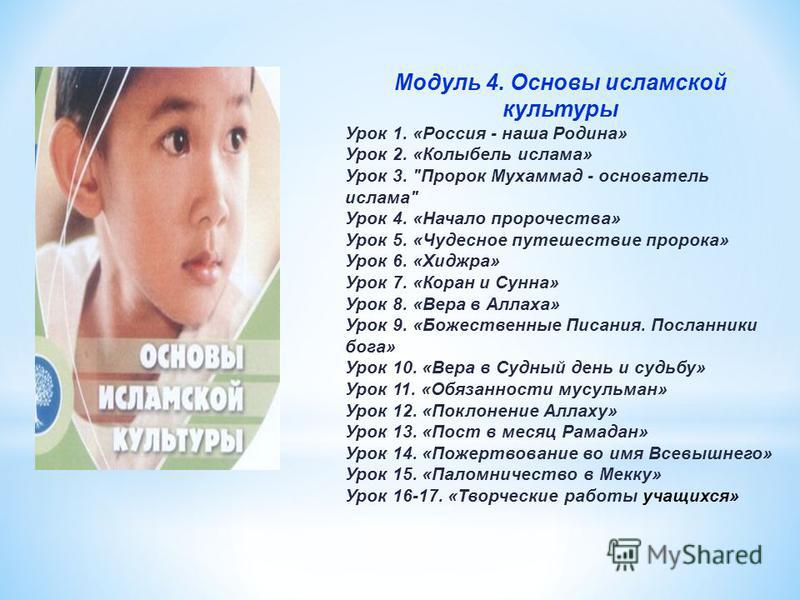 ОСНОВЫ ИСЛАМСКОЙ КУЛЬТУРЫ

Модуль 4. Основы исламской культуры

Урок 1. «Россия - наша Родина»
Урок 2. «Колыбель ислама»
Урок 3. "Пророк Мухаммад - основатель ислама"
Урок 4. «Начало пророчества»
Урок 5. «Чудесное путешествие пророка»
Урок 6. «Хиджра»
Урок 7. «Коран и Сунна»
Урок 8. «Вера в Аллаха»
Урок 9. «Божественные Писания. Посланники бога»
Урок 10. «Вера в Судный день и судьбу»
Урок 11. «Обязанности мусульман»
Урок 12. «Поклонение Аллаху»
Урок 13. «Пост в месяц Рамадан»
Урок 14. «Пожертвование во имя Всевышнего»
Урок 15. «Паломничество в Мекку»
Урок 16-17. «Творческие работы учащихся»

MyShared